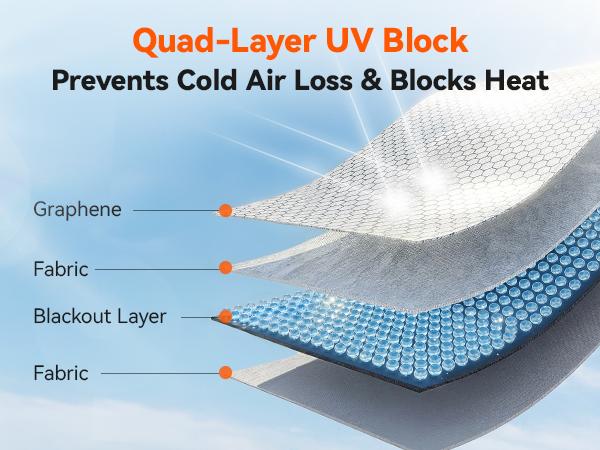 Quad-Layer UV Block
Prevents Cold Air Loss & Blocks Heat

Graphene

Fabric

Blackout Layer

Fabric